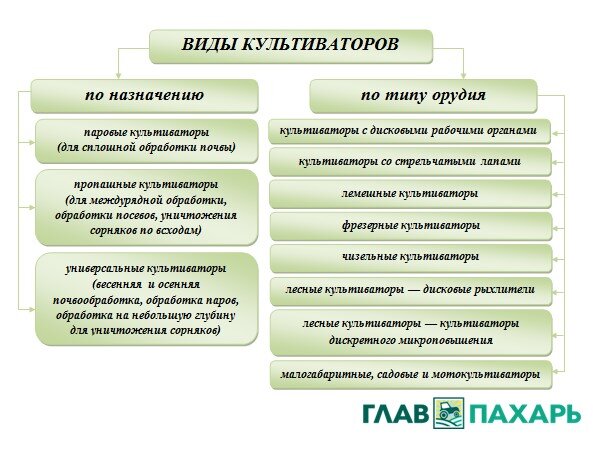 ВИДЫ КУЛЬТИВАТОРОВ

по назначению

паровые культиваторы (для сплошной обработки почвы)

пропашные культиваторы (для междурядной обработки, обработки посевов, уничтожения сорняков по всходам)

универсальные культиваторы (весенняя и осенняя почвообработка, обработка паров, обработка на небольшую глубину для уничтожения сорняков)

по типу орудия

культиваторы с дисковыми рабочими органами

культиваторы со стрельчатыми лапами

лемешные культиваторы

фрезерные культиваторы

чизельные культиваторы

лесные культиваторы — дисковые рыхлители

лесные культиваторы — культиваторы дискретного микроповышения

малогабаритные, садовые и мотокультиваторы

ГЛАВ ПАХАРЬ